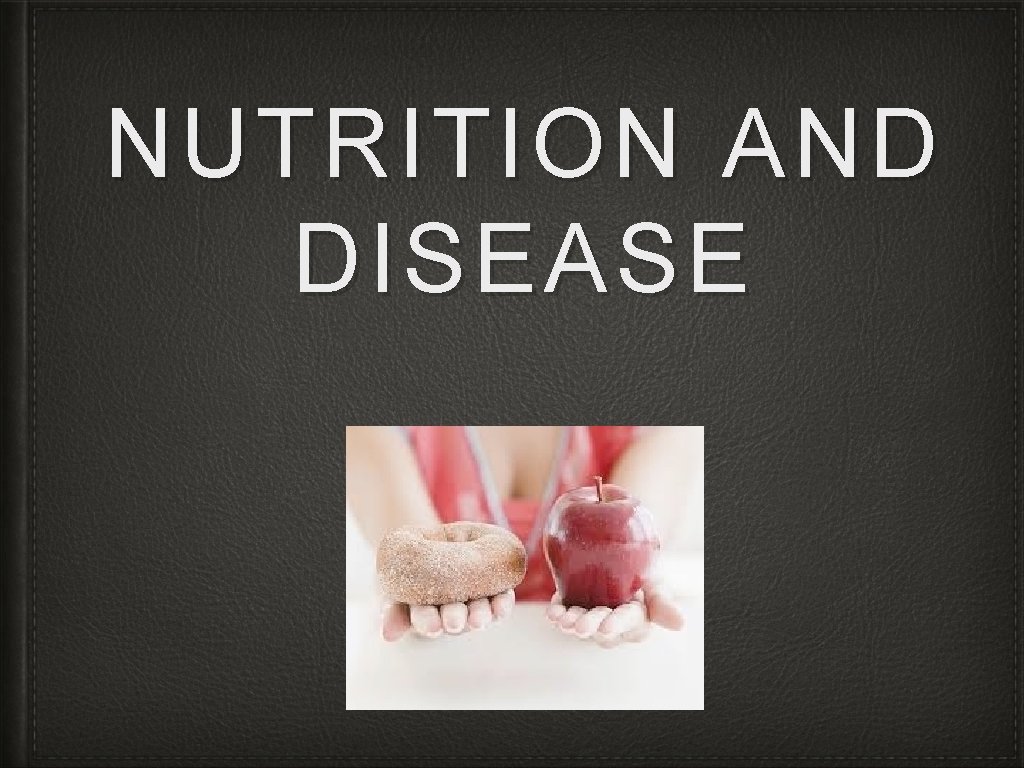 NUTRITION AND DISEASE